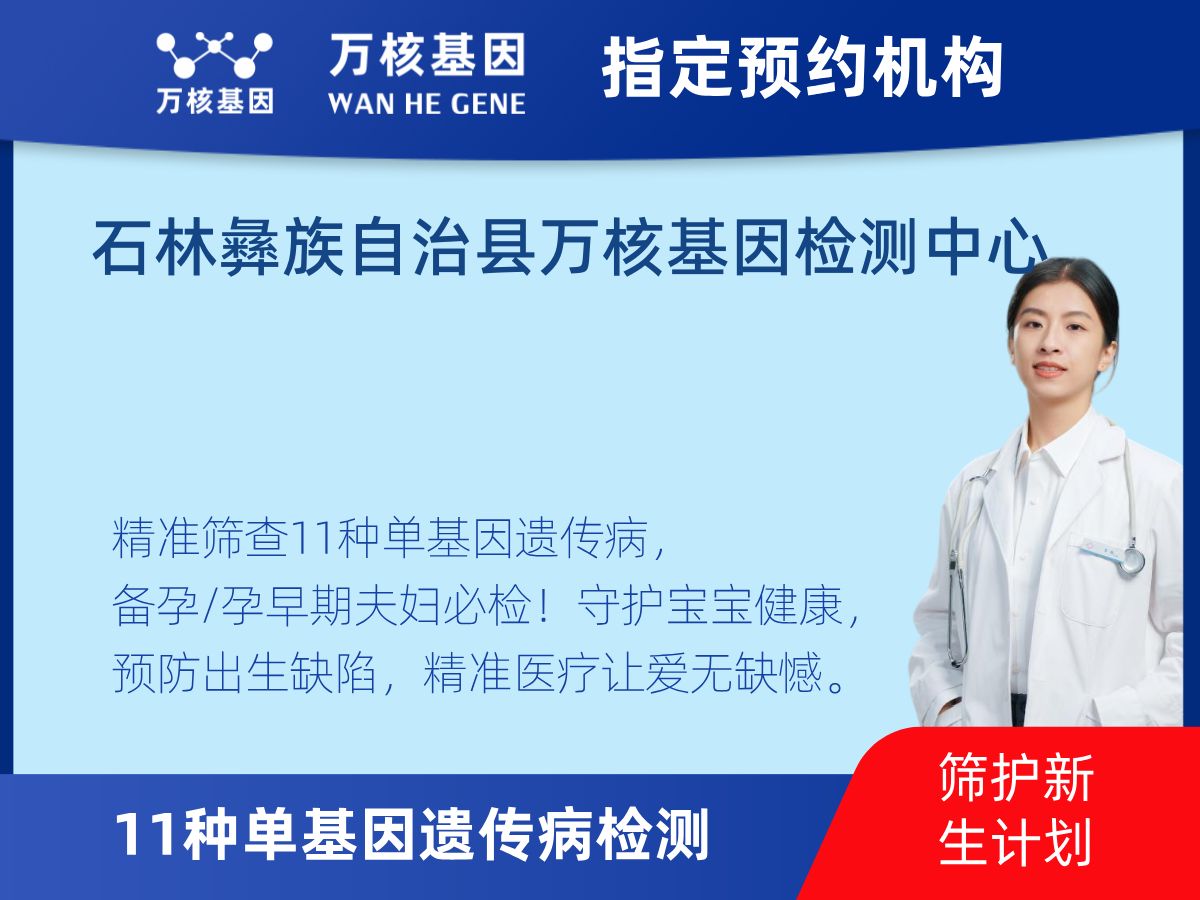 万核基因

万核基因
WAN HE GENE

指定预约机构

石林彝族自治县万核基因检测中心

精准筛查11种单基因遗传病，
备孕/孕早期夫妇必检！守护宝宝健康，
预防出生缺陷，精准医疗让爱无缺憾。

11种单基因遗传病检测

筛护新生计划